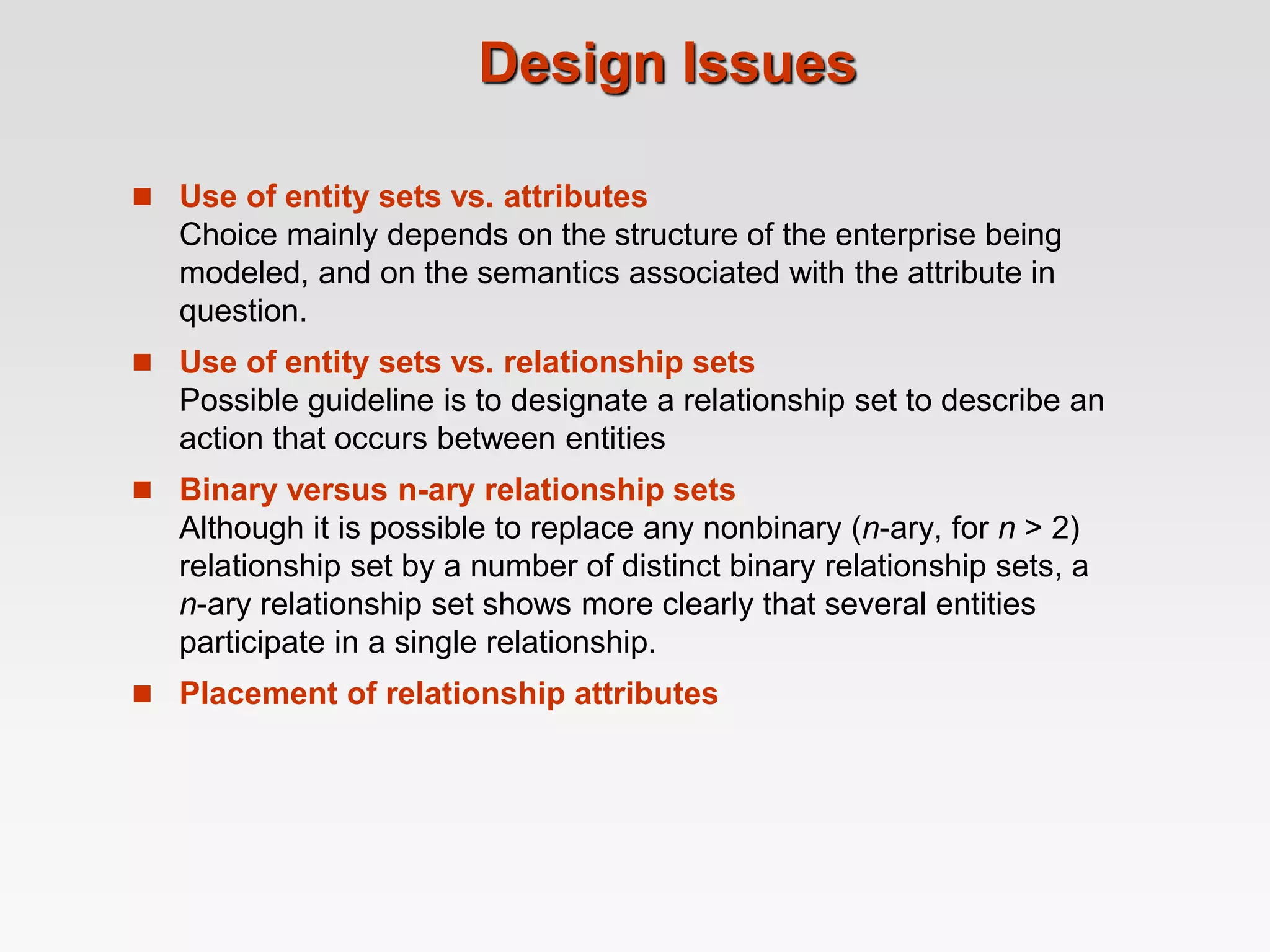 Design Issues

■ Use of entity sets vs. attributes
Choice mainly depends on the structure of the enterprise being modeled, and on the semantics associated with the attribute in question.

■ Use of entity sets vs. relationship sets
Possible guideline is to designate a relationship set to describe an action that occurs between entities

■ Binary versus n-ary relationship sets
Although it is possible to replace any nonbinary ($n$-ary, for $n > 2$) relationship set by a number of distinct binary relationship sets, a $n$-ary relationship set shows more clearly that several entities participate in a single relationship.

■ Placement of relationship attributes